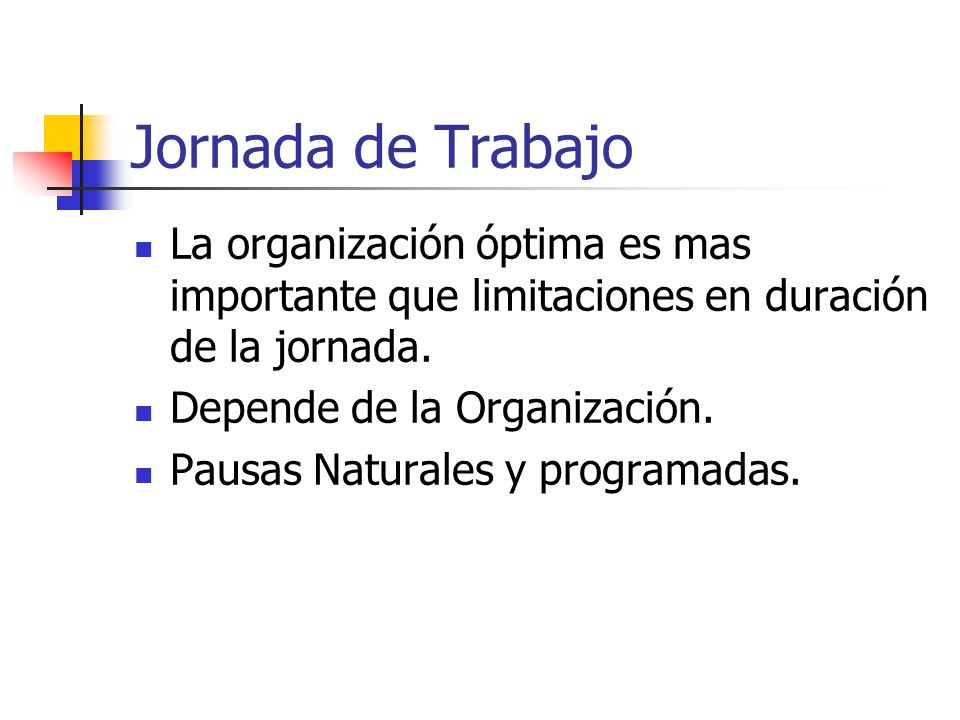 Jornada de Trabajo

- La organización óptima es mas importante que limitaciones en duración de la jornada.
- Depende de la Organización.
- Pausas Naturales y programadas.